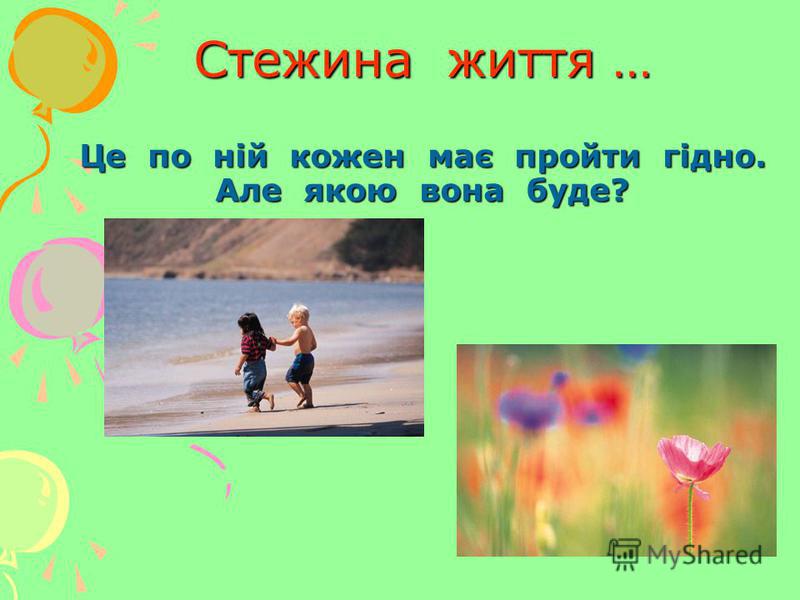 Стежина життя …

Це по ній кожен має пройти гідно. Але якою вона буде?

MyShared